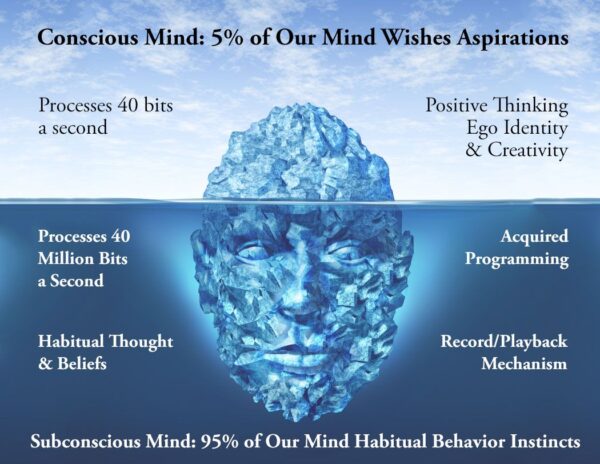 Conscious Mind: 5% of Our Mind Wishes Aspirations

Processes 40 bits a second

Positive Thinking
Ego Identity
& Creativity

Processes 40 Million Bits a Second

Acquired Programming

Habitual Thought & Beliefs

Record/Playback Mechanism

Subconscious Mind: 95% of Our Mind Habitual Behavior Instincts